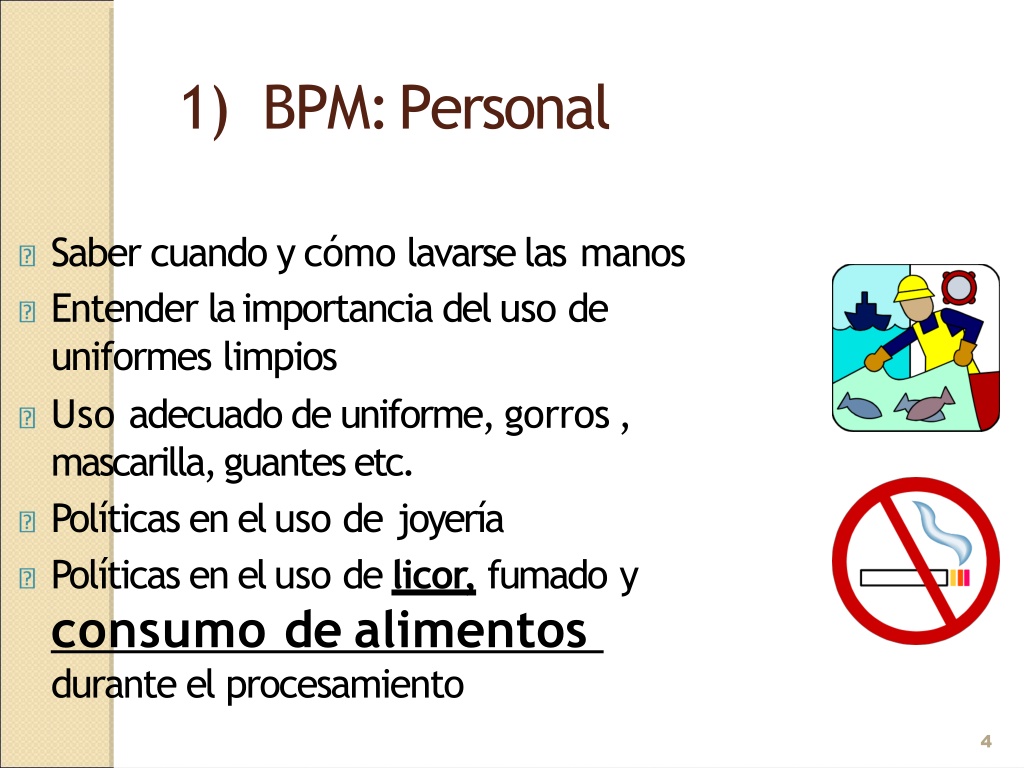 1) BPM: Personal

- Saber cuando y cómo lavarse las manos
- Entender la importancia del uso de uniformes limpios
- Uso adecuado de uniforme, gorros , mascarilla, guantes etc.
- Políticas en el uso de joyería
- Políticas en el uso de licor, fumado y consumo de alimentos durante el procesamiento

4